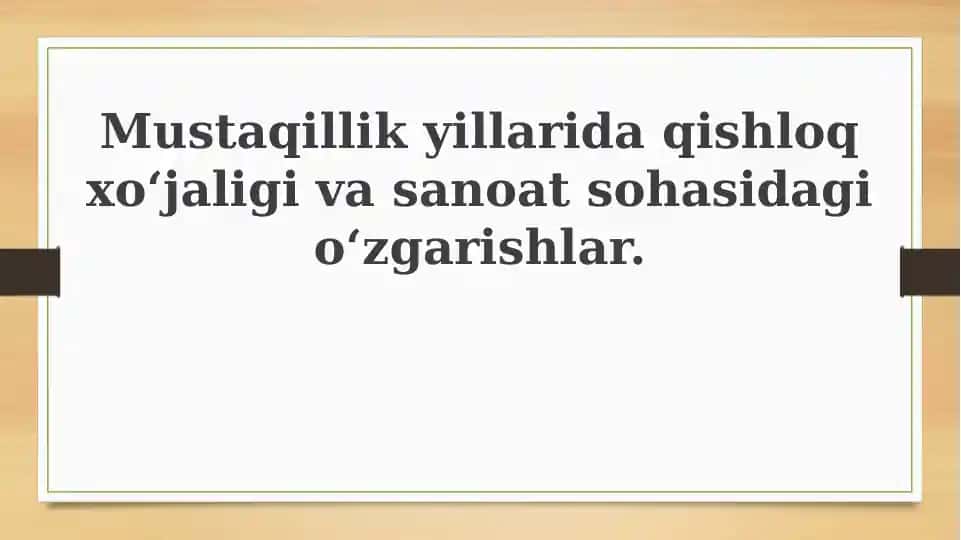 Mustaqillik yillarida qishloq xo‘jaligi va sanoat sohasidagi o‘zgarishlar.